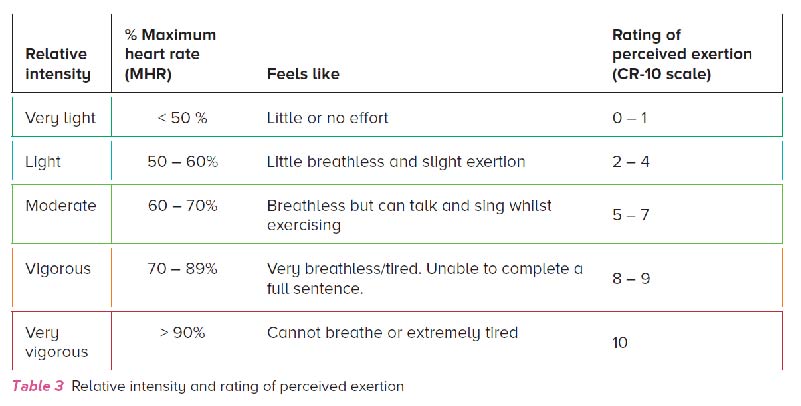 | Relative intensity | % Maximum heart rate (MHR) | Feels like | Rating of perceived exertion (CR-10 scale) |
|---|---|---|---|
| Very light | < 50 % | Little or no effort | 0 – 1 |
| Light | 50 – 60% | Little breathless and slight exertion | 2 – 4 |
| Moderate | 60 – 70% | Breathless but can talk and sing whilst exercising | 5 – 7 |
| Vigorous | 70 – 89% | Very breathless/tired. Unable to complete a full sentence. | 8 – 9 |
| Very vigorous | > 90% | Cannot breathe or extremely tired | 10 |

Table 3 Relative intensity and rating of perceived exertion